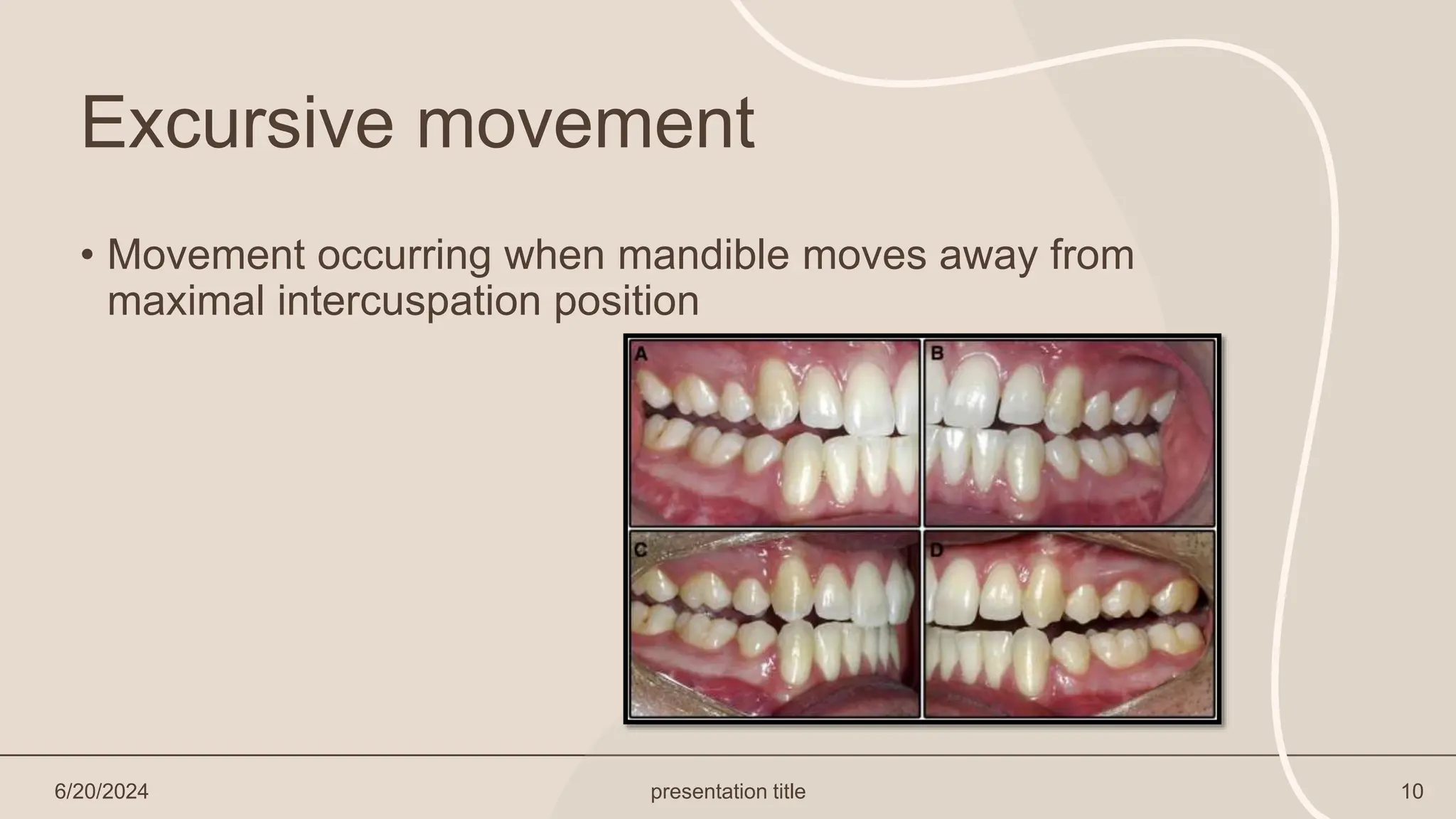 Excursive movement

• Movement occurring when mandible moves away from maximal intercuspation position

A

B

C

D

6/20/2024

presentation title

10